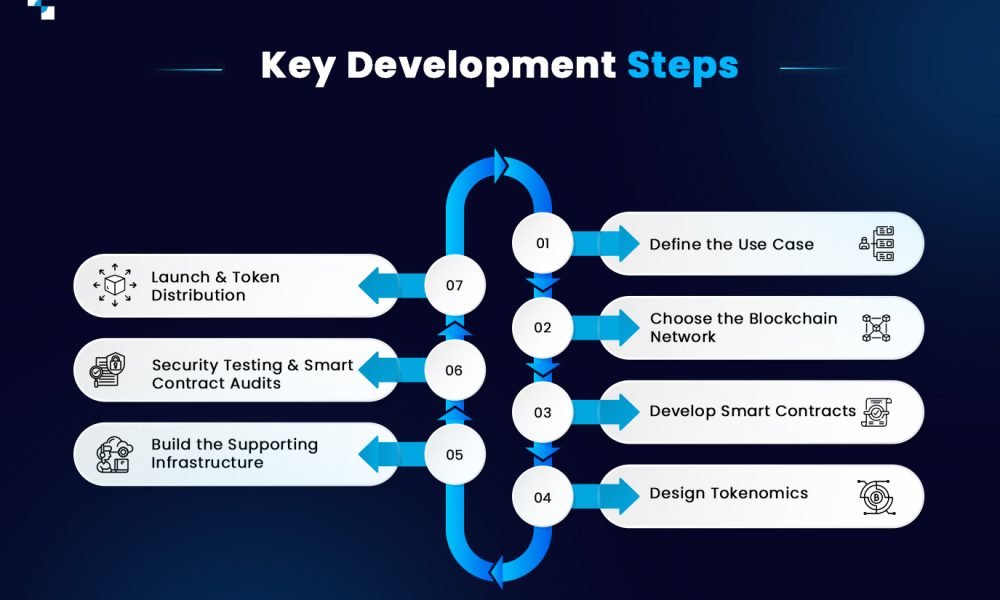 Key Development Steps

01
Define the Use Case

02
Choose the Blockchain Network

03
Develop Smart Contracts

04
Design Tokenomics

05
Build the Supporting Infrastructure

06
Security Testing & Smart Contract Audits

07
Launch & Token Distribution